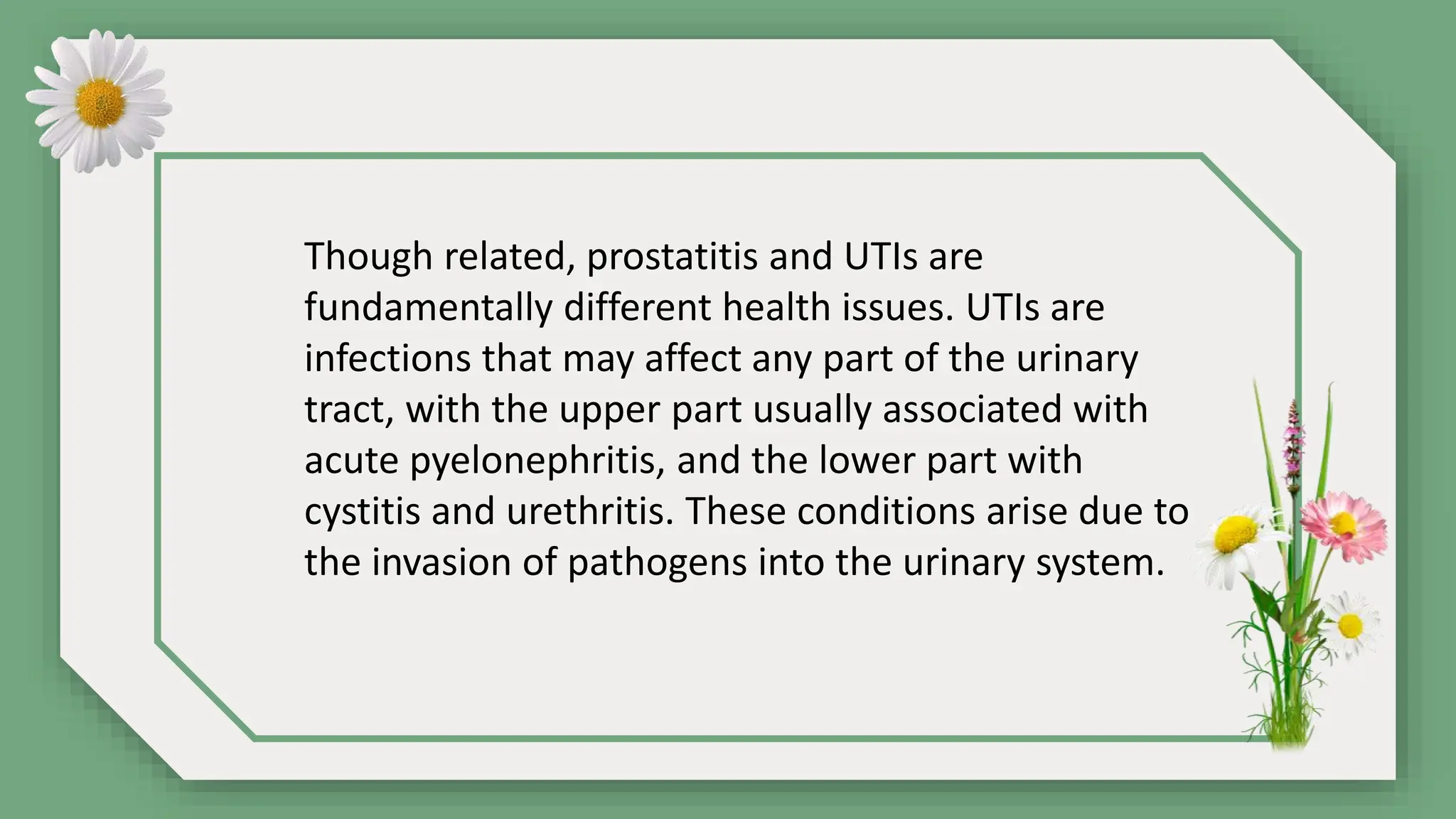 Though related, prostatitis and UTIs are fundamentally different health issues. UTIs are infections that may affect any part of the urinary tract, with the upper part usually associated with acute pyelonephritis, and the lower part with cystitis and urethritis. These conditions arise due to the invasion of pathogens into the urinary system.